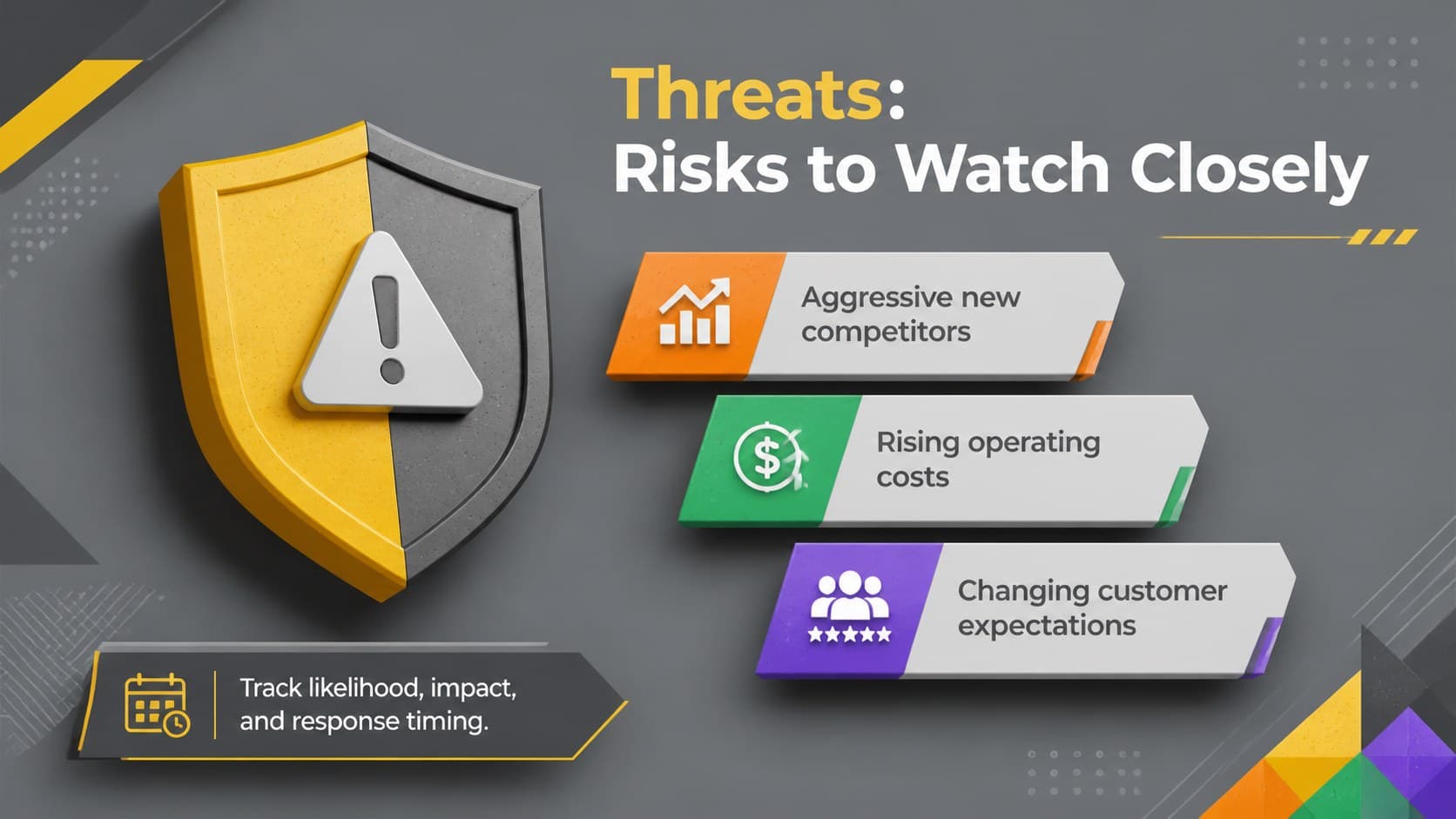 Threats:
Risks to Watch Closely

Aggressive new competitors

Rising operating costs

Changing customer expectations

Track likelihood, impact, and response timing.